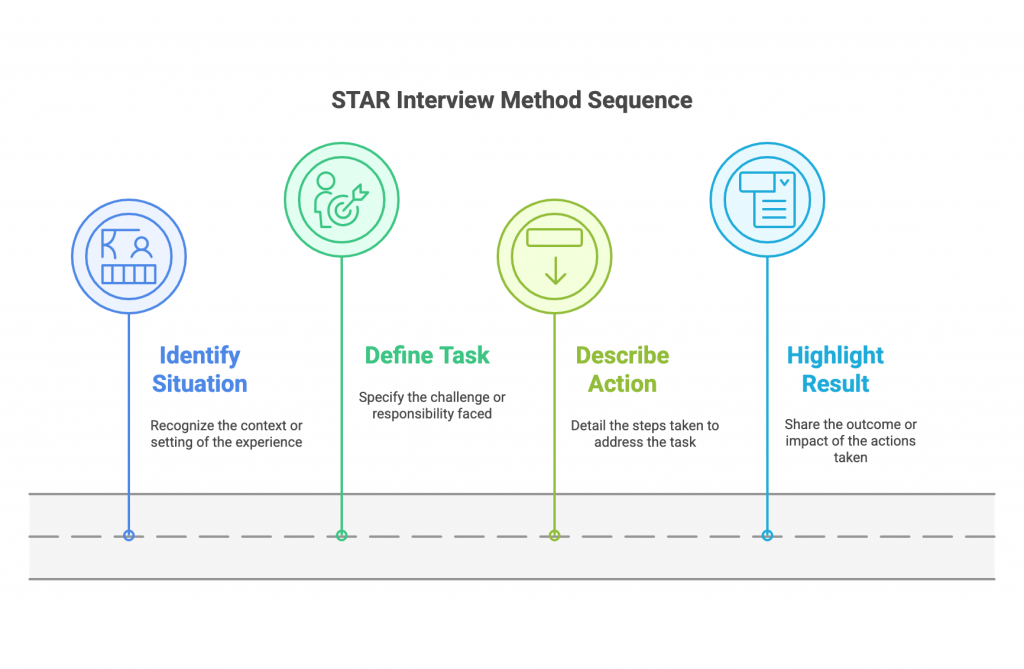 STAR Interview Method Sequence

Identify Situation

Recognize the context or setting of the experience

Define Task

Specify the challenge or responsibility faced

Describe Action

Detail the steps taken to address the task

Highlight Result

Share the outcome or impact of the actions taken